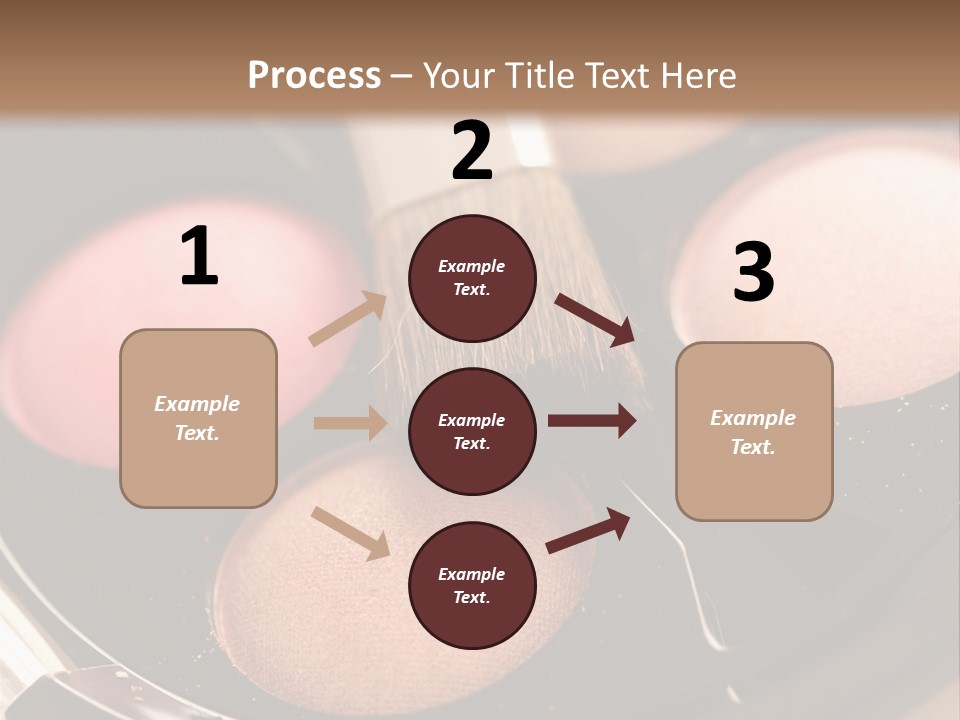 Process – Your Title Text Here

1

Example Text.

2

Example Text.

Example Text.

Example Text.

3

Example Text.